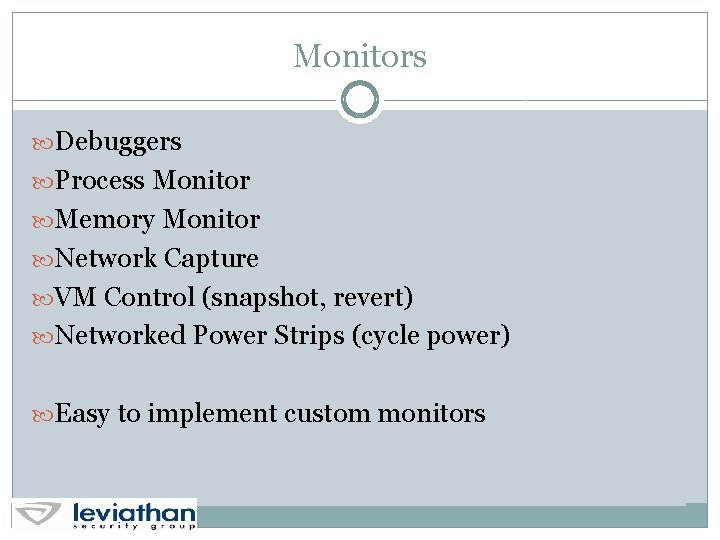 Monitors

Debuggers
Process Monitor
Memory Monitor
Network Capture
VM Control (snapshot, revert)
Networked Power Strips (cycle power)

Easy to implement custom monitors

leviathan
security group